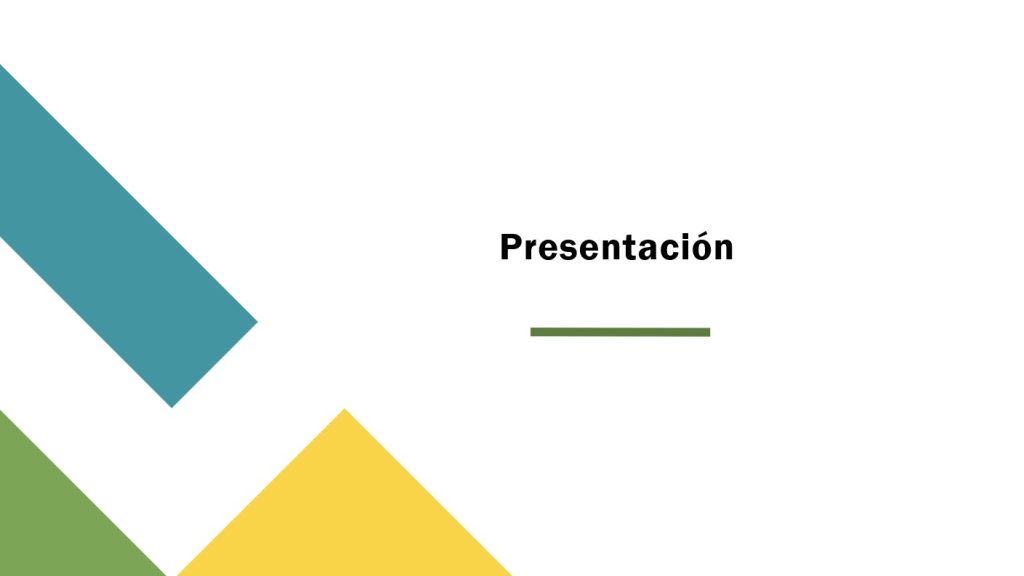 Presentación